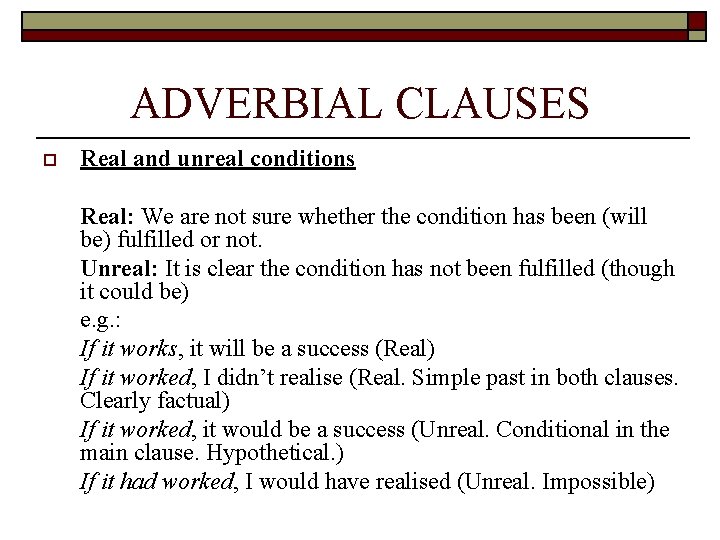 ADVERBIAL CLAUSES

Real and unreal conditions

Real: We are not sure whether the condition has been (will be) fulfilled or not.

Unreal: It is clear the condition has not been fulfilled (though it could be)

e.g.:

If it works, it will be a success (Real)

If it worked, I didn’t realise (Real. Simple past in both clauses. Clearly factual)

If it worked, it would be a success (Unreal. Conditional in the main clause. Hypothetical.)

If it had worked, I would have realised (Unreal. Impossible)